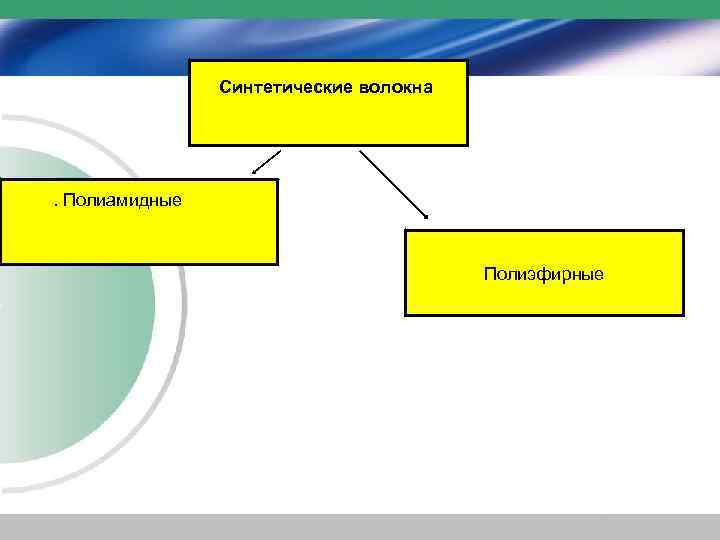 Синтетические волокна

. Полиамидные

Полиэфирные